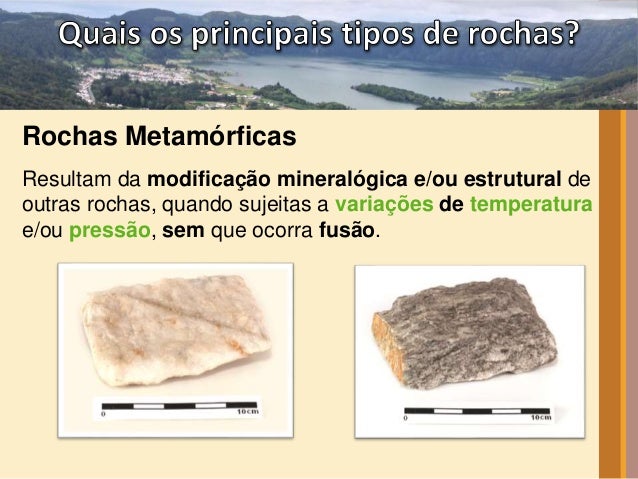 Quais os principais tipos de rochas?

Rochas Metamórficas

Resultam da modificação mineralógica e/ou estrutural de outras rochas, quando sujeitas a variações de temperatura e/ou pressão, sem que ocorra fusão.

0 10cm

0 10cm